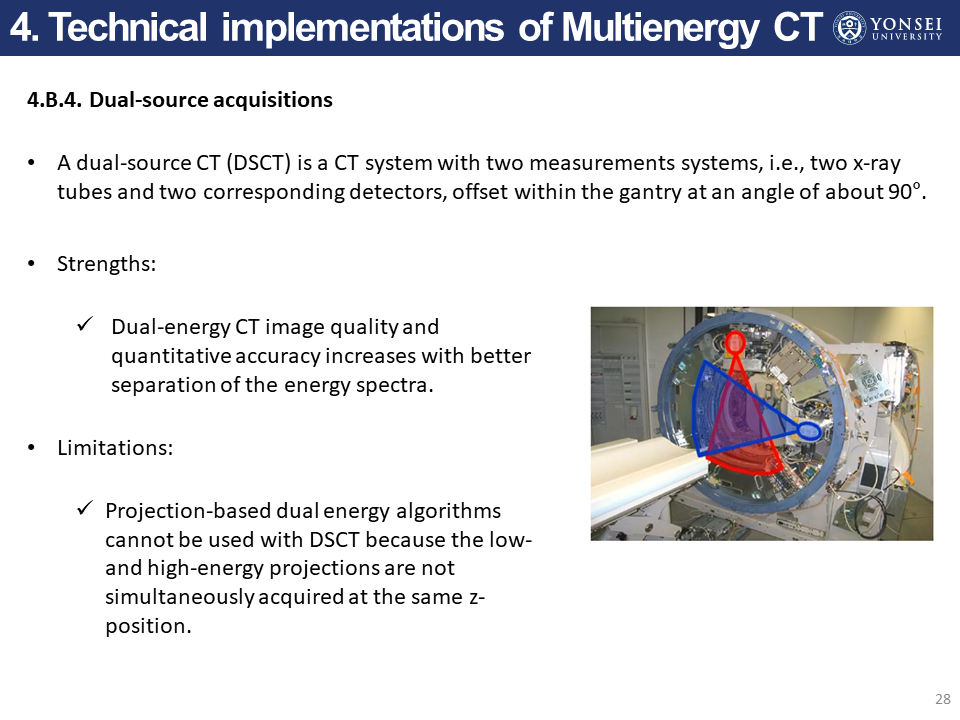 4. Technical implementations of Multienergy CT

YONSEI UNIVERSITY

4.B.4. Dual-source acquisitions

• A dual-source CT (DSCT) is a CT system with two measurements systems, i.e., two x-ray tubes and two corresponding detectors, offset within the gantry at an angle of about 90°.

• Strengths:

✓ Dual-energy CT image quality and quantitative accuracy increases with better separation of the energy spectra.

• Limitations:

✓ Projection-based dual energy algorithms cannot be used with DSCT because the low- and high-energy projections are not simultaneously acquired at the same z-position.

28